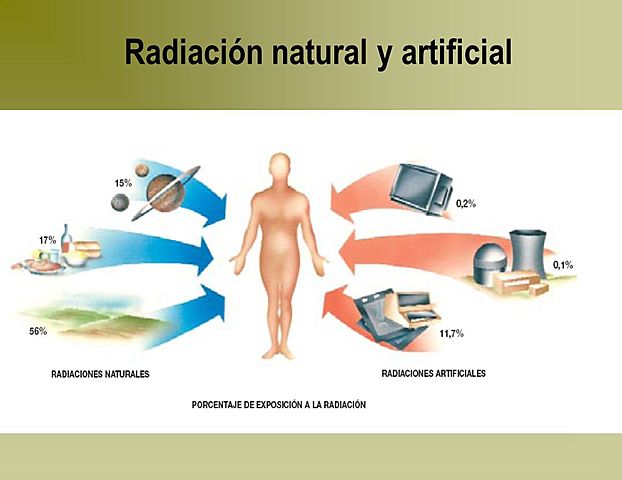 Radiación natural y artificial

15%

17%

56%

0,2%

0,1%

11,7%

RADIACIONES NATURALES

RADIACIONES ARTIFICIALES

PORCENTAJE DE EXPOSICIÓN A LA RADIACIÓN